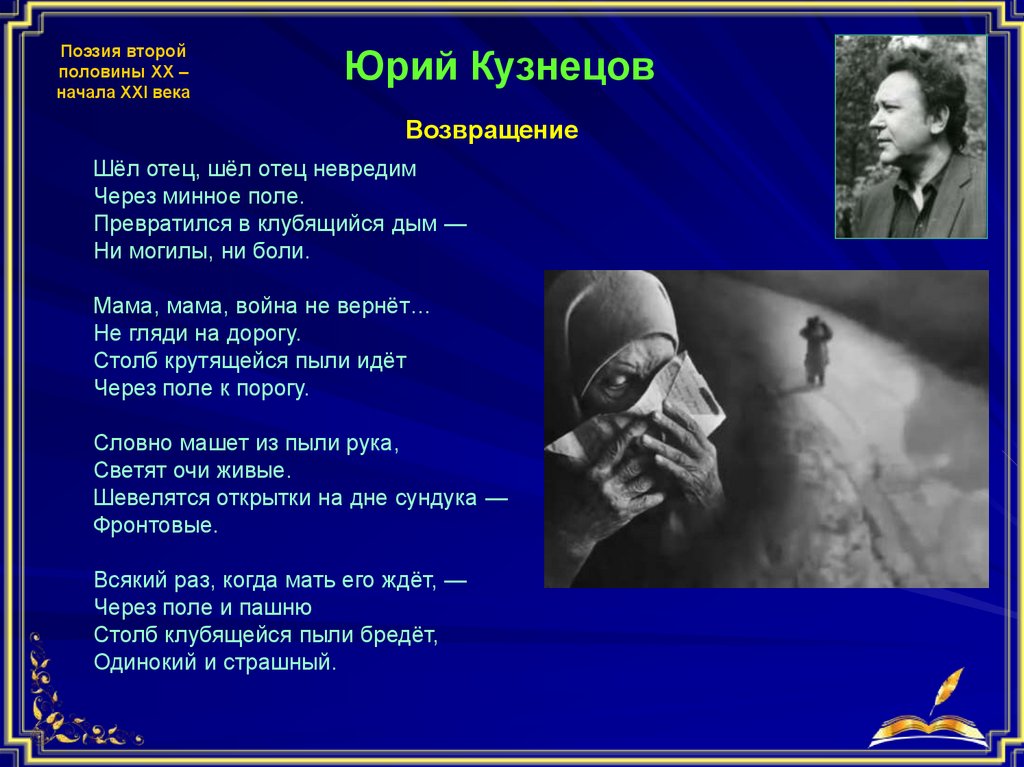 Поэзия второй половины XX – начала XXI века

Юрий Кузнецов

Возвращение

Шёл отец, шёл отец невредим
Через минное поле.
Превратился в клубящийся дым —
Ни могилы, ни боли.

Мама, мама, война не вернёт...
Не гляди на дорогу.
Столб крутящейся пыли идёт
Через поле к порогу.

Словно машет из пыли рука,
Светят очи живые.
Шевелятся открытки на дне сундука —
Фронтовые.

Всякий раз, когда мать его ждёт, —
Через поле и пашню
Столб клубящейся пыли бредёт,
Одинокий и страшный.